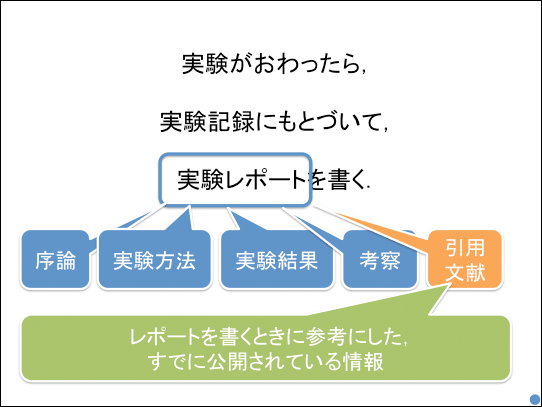 実験がおわったら,

実験記録にもとづいて,

実験レポートを書く.

序論

実験方法

実験結果

考察

引用文献

レポートを書くときに参考にした,
すでに公開されている情報